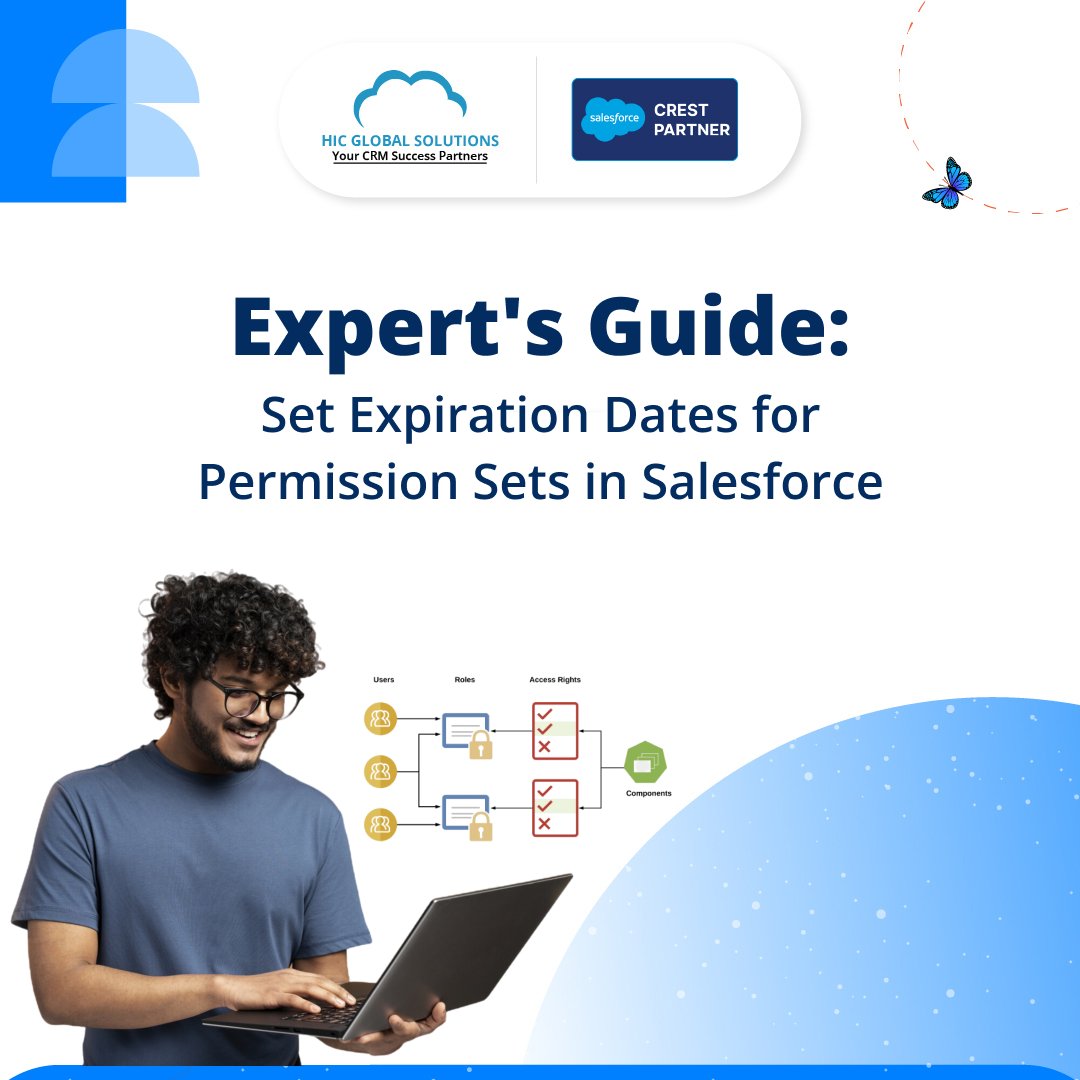 HIC GLOBAL SOLUTIONS
Your CRM Success Partners

salesforce CREST PARTNER

Expert's Guide:
Set Expiration Dates for Permission Sets in Salesforce

Users
Roles
Access Rights
Components